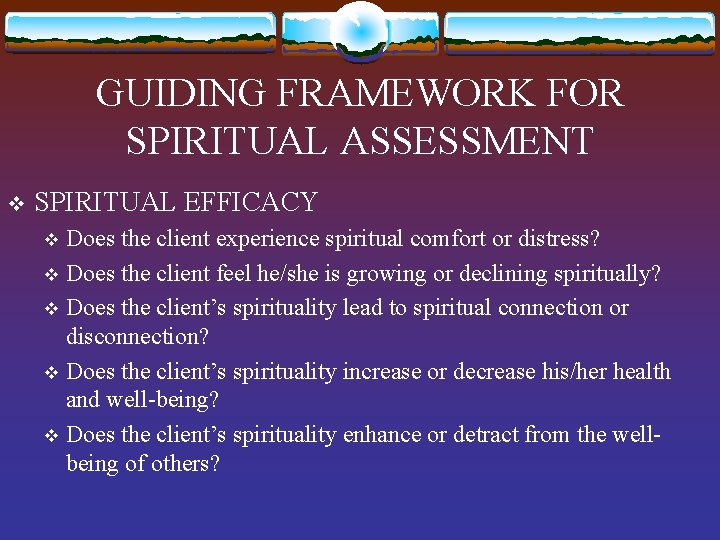 GUIDING FRAMEWORK FOR SPIRITUAL ASSESSMENT

❖ SPIRITUAL EFFICACY

❖ Does the client experience spiritual comfort or distress?

❖ Does the client feel he/she is growing or declining spiritually?

❖ Does the client's spirituality lead to spiritual connection or disconnection?

❖ Does the client's spirituality increase or decrease his/her health and well-being?

❖ Does the client's spirituality enhance or detract from the well-being of others?